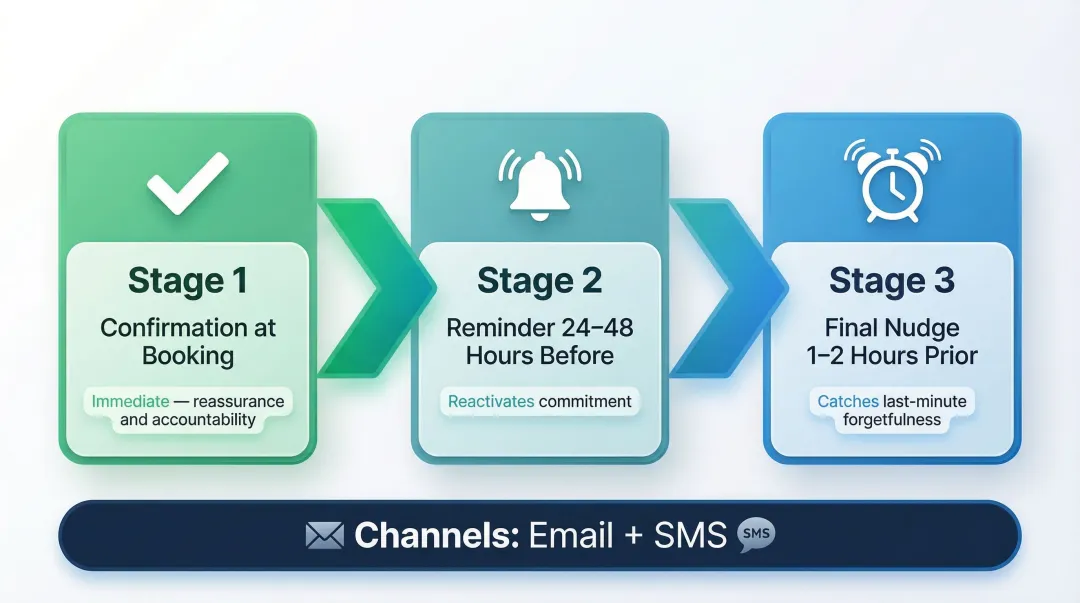 Stage 1

Confirmation at Booking

Immediate — reassurance and accountability

Stage 2

Reminder 24–48 Hours Before

Reactivates commitment

Stage 3

Final Nudge 1–2 Hours Prior

Catches last-minute forgetfulness

Channels: Email + SMS SMS